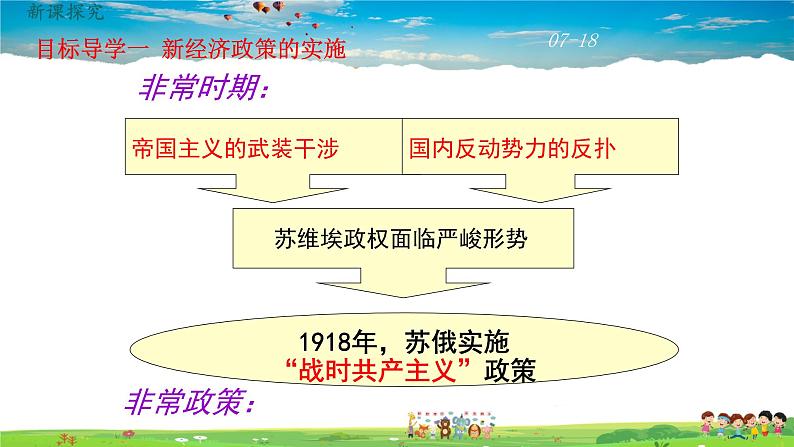 新课探究

目标导学一 新经济政策的实施

07-18

非常时期:

帝国主义的武装干涉

国内反动势力的反扑

苏维埃政权面临严峻形势

1918年，苏俄实施“战时共产主义”政策

非常政策: